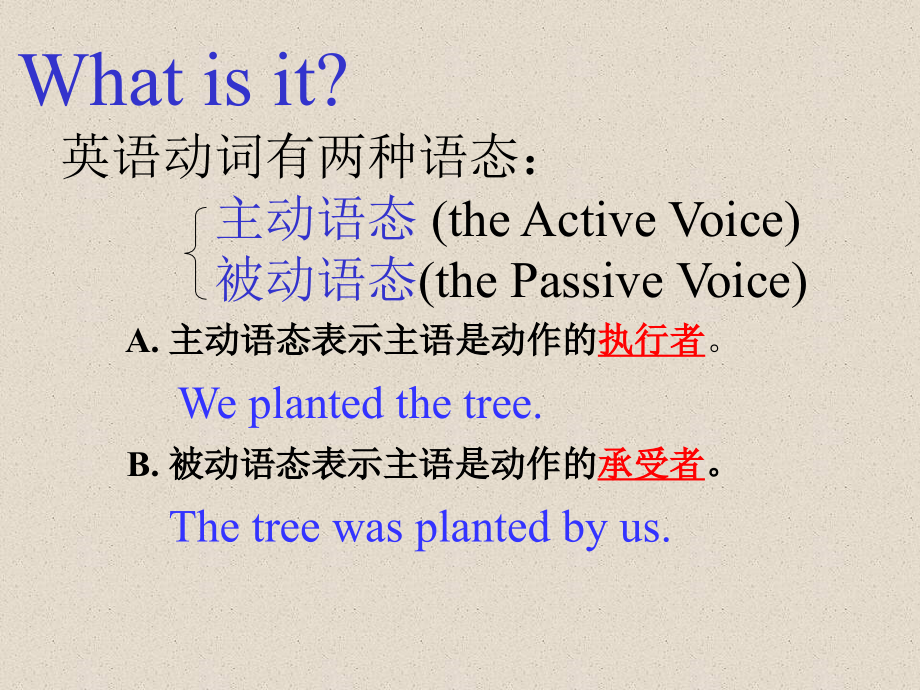 What is it?

英语动词有两种语态：

主动语态 (the Active Voice)
被动语态(the Passive Voice)

A. 主动语态表示主语是动作的执行者。

We planted the tree.

B. 被动语态表示主语是动作的承受者。

The tree was planted by us.